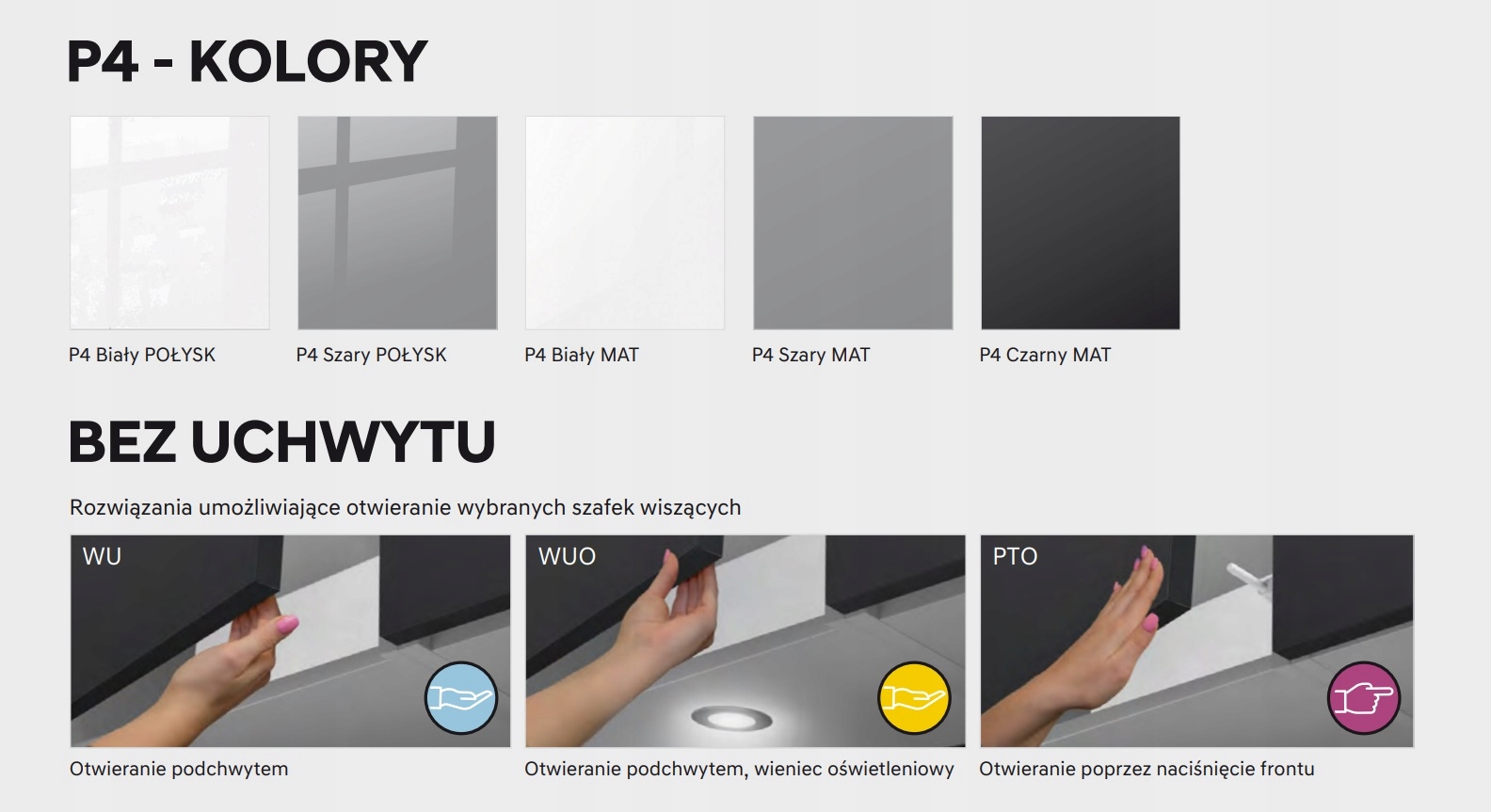 P4 - KOLORY

P4 Biały POŁYSK

P4 Szary POŁYSK

P4 Biały MAT

P4 Szary MAT

P4 Czarny MAT

BEZ UCHWYTU

Rozwiązania umożliwiające otwieranie wybranych szafek wiszących

WU

Otwieranie podchwytem

WUO

Otwieranie podchwytem, wieniec oświetleniowy

PTO

Otwieranie poprzez naciśnięcie frontu